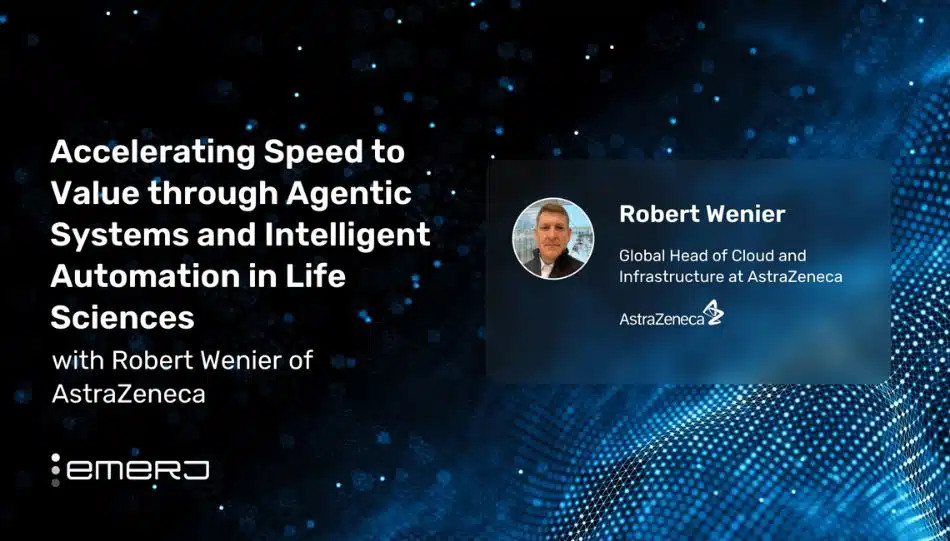 Accelerating Speed to Value through Agentic Systems and Intelligent Automation in Life Sciences

with Robert Wenier of AstraZeneca

emerj

Robert Wenier

Global Head of Cloud and Infrastructure at AstraZeneca

AstraZeneca